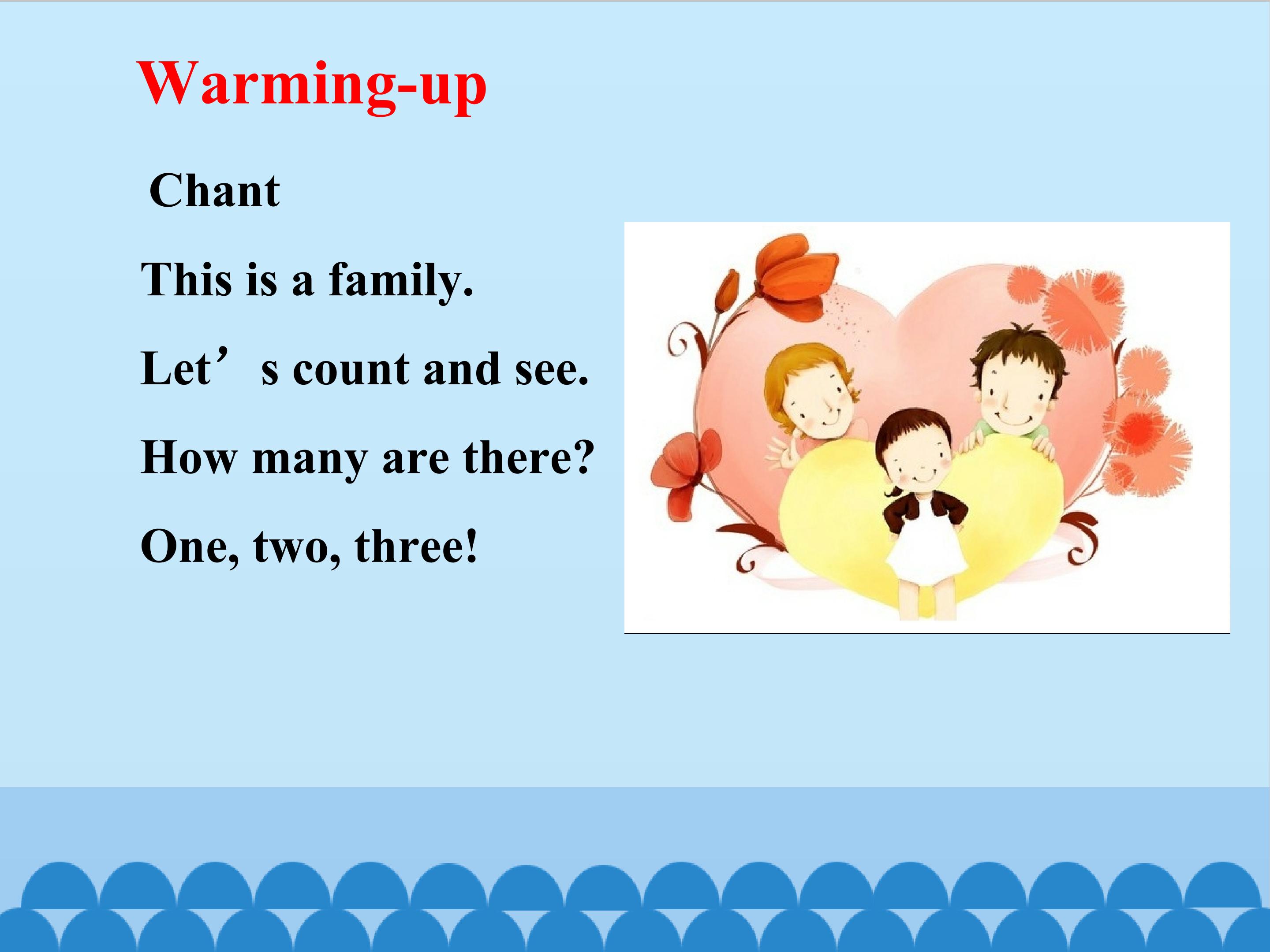 Warming-up

Chant

This is a family.

Let’s count and see.

How many are there?

One, two, three!